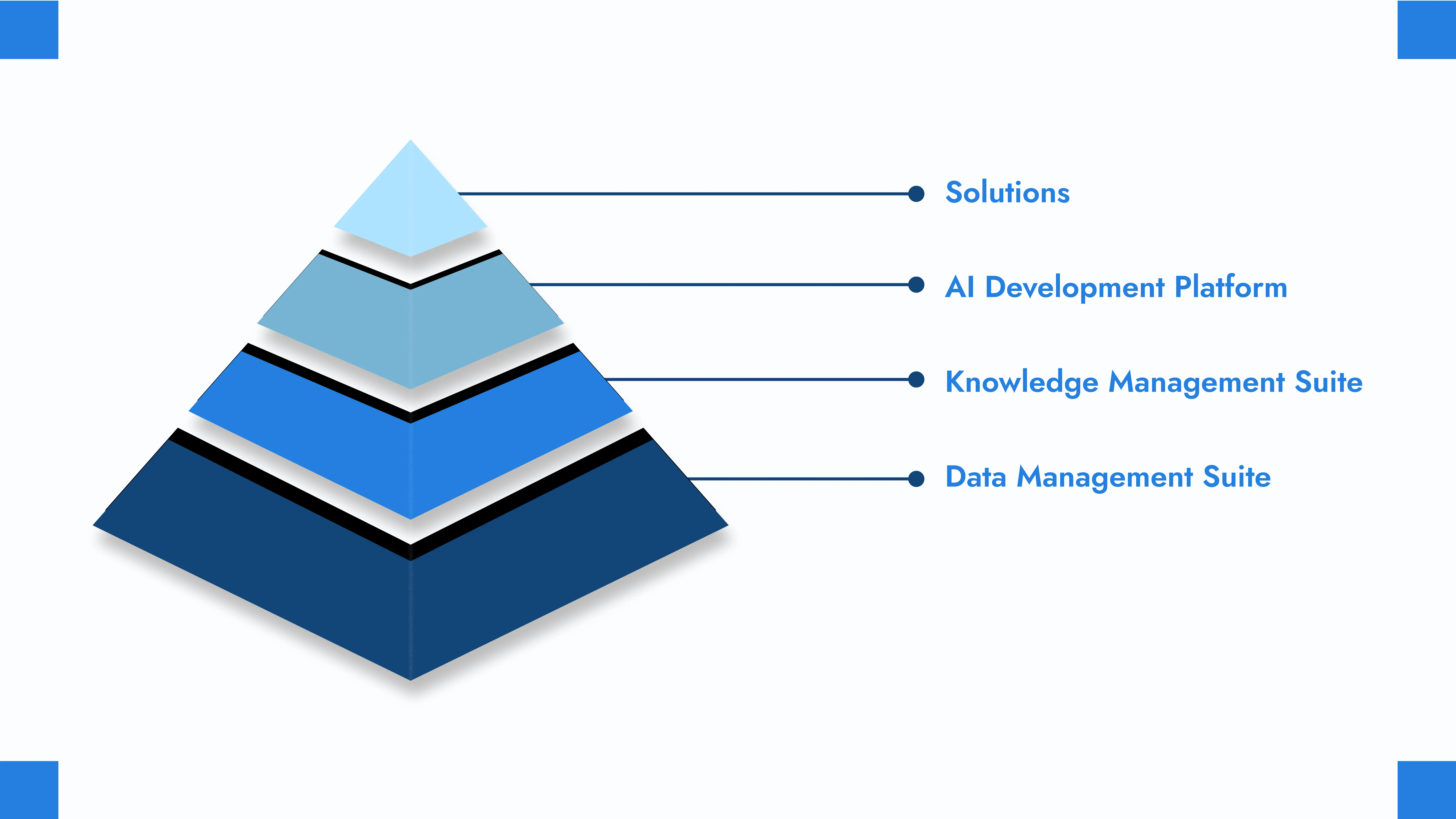 Solutions

AI Development Platform

Knowledge Management Suite

Data Management Suite